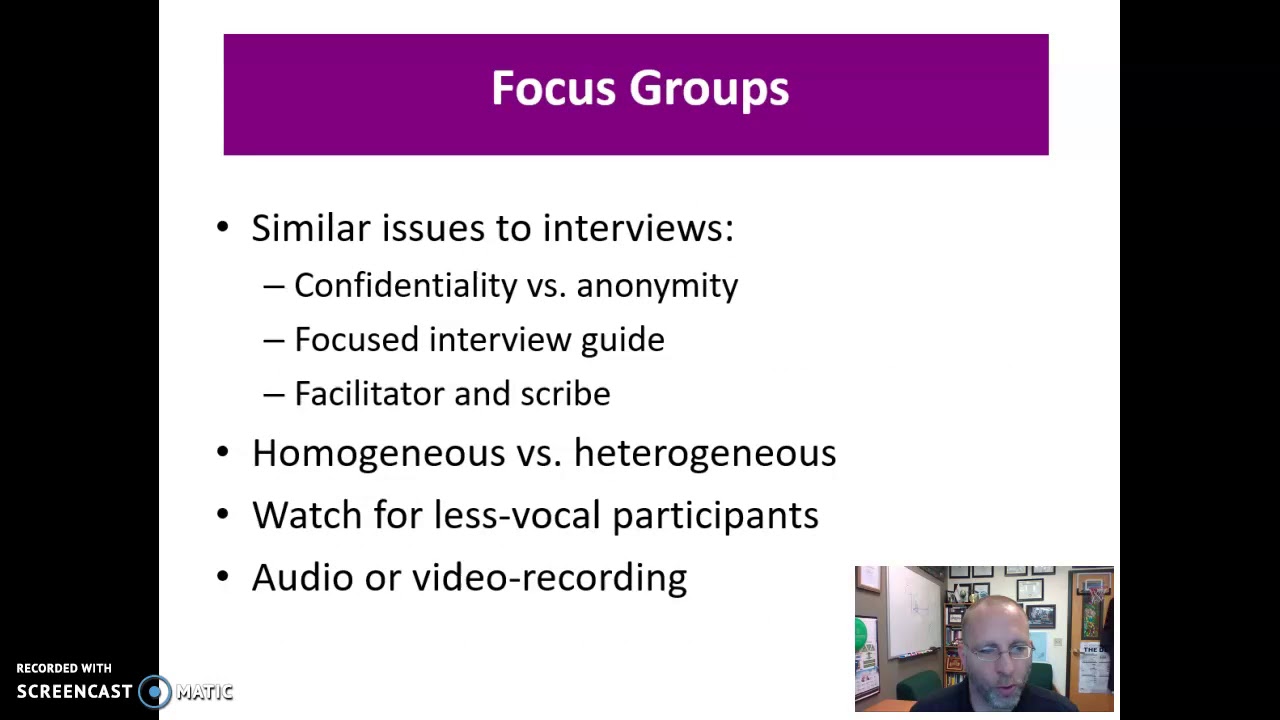 Focus Groups

• Similar issues to interviews:
– Confidentiality vs. anonymity
– Focused interview guide
– Facilitator and scribe
• Homogeneous vs. heterogeneous
• Watch for less-vocal participants
• Audio or video-recording

RECORDED WITH
SCREENCAST MATIC